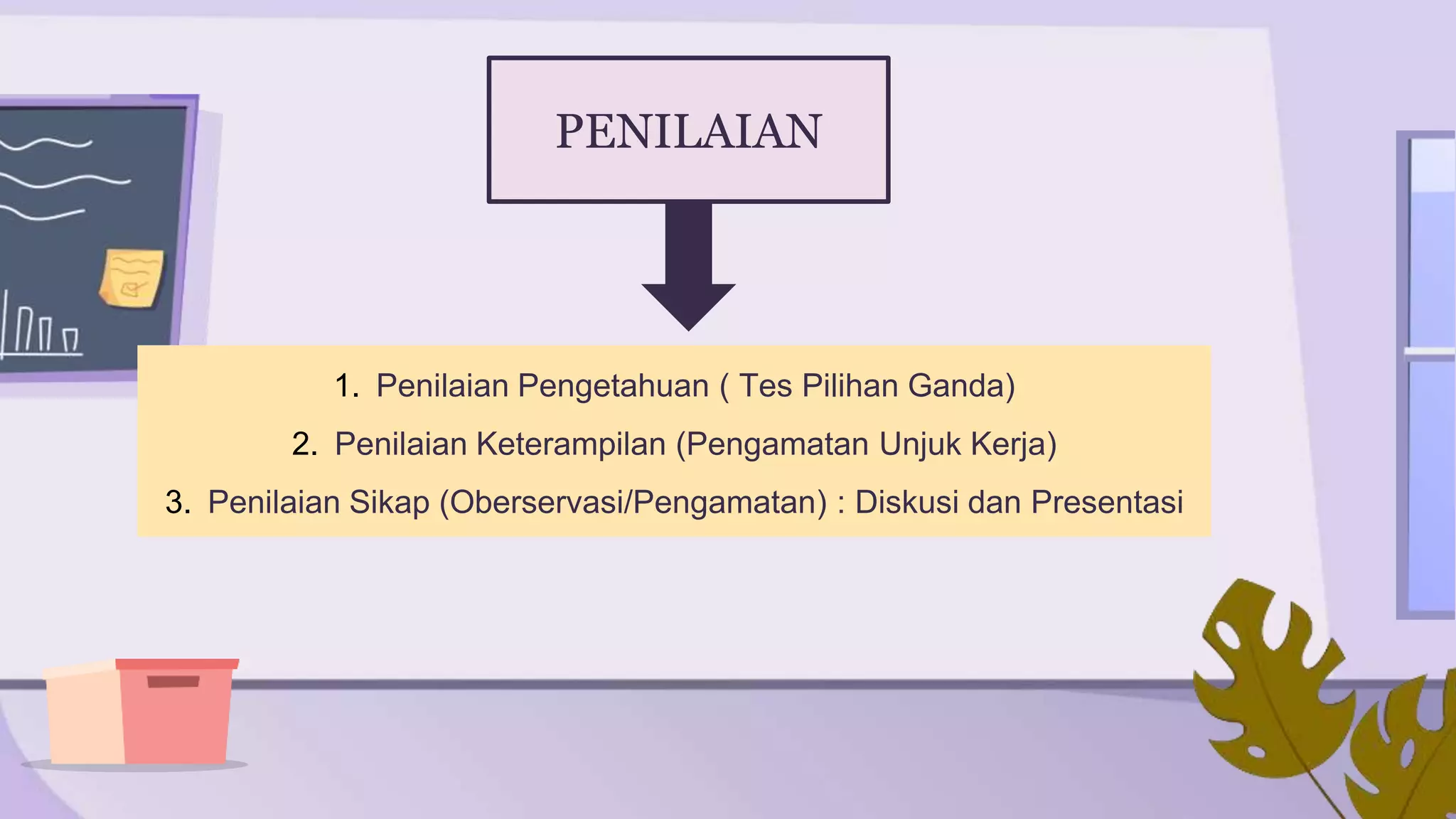 PENILAIAN

1. Penilaian Pengetahuan ( Tes Pilihan Ganda)
2. Penilaian Keterampilan (Pengamatan Unjuk Kerja)
3. Penilaian Sikap (Oberservasi/Pengamatan) : Diskusi dan Presentasi